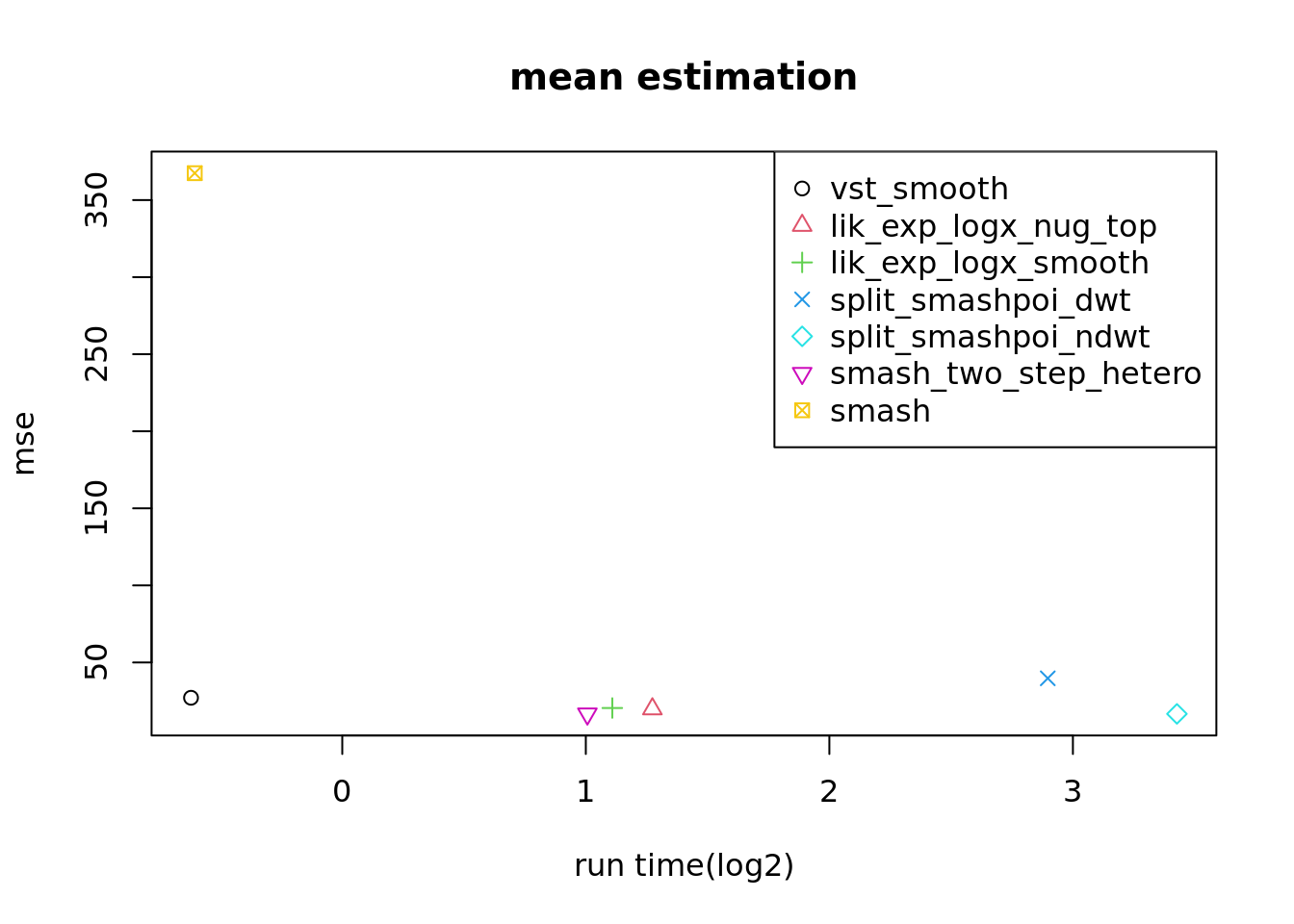 mean estimation

vst_smooth
lik_exp_logx_nug_top
lik_exp_logx_smooth
split_smashpoi_dwt
split_smashpoi_ndwt
smash_two_step_hetero
smash

mse

350
250
150
50

0
1
2
3

run time(log2)